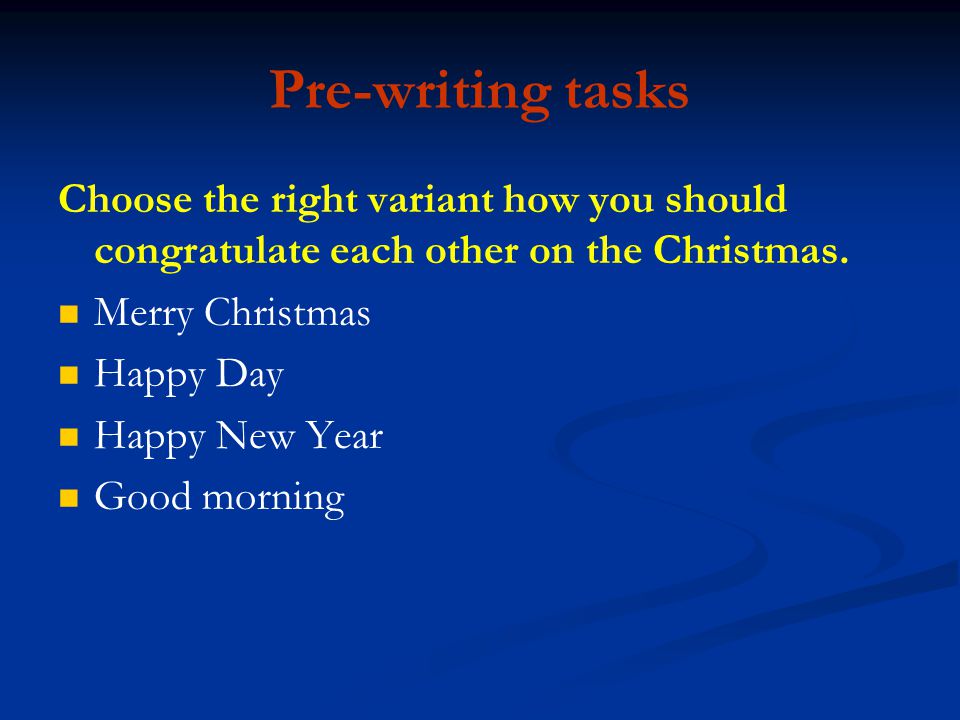 Pre-writing tasks

Choose the right variant how you should congratulate each other on the Christmas.

- Merry Christmas
- Happy Day
- Happy New Year
- Good morning